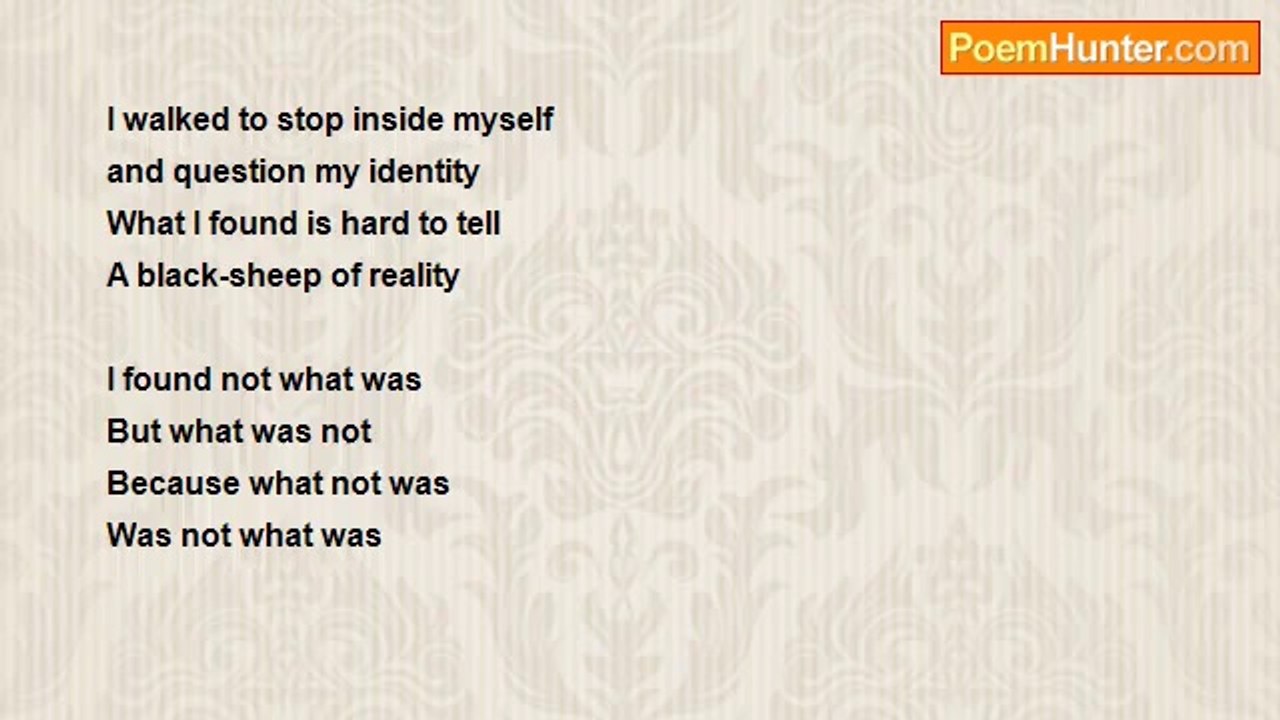 PoemHunter.com

I walked to stop inside myself
and question my identity
What I found is hard to tell
A black-sheep of reality

I found not what was
But what was not
Because what not was
Was not what was